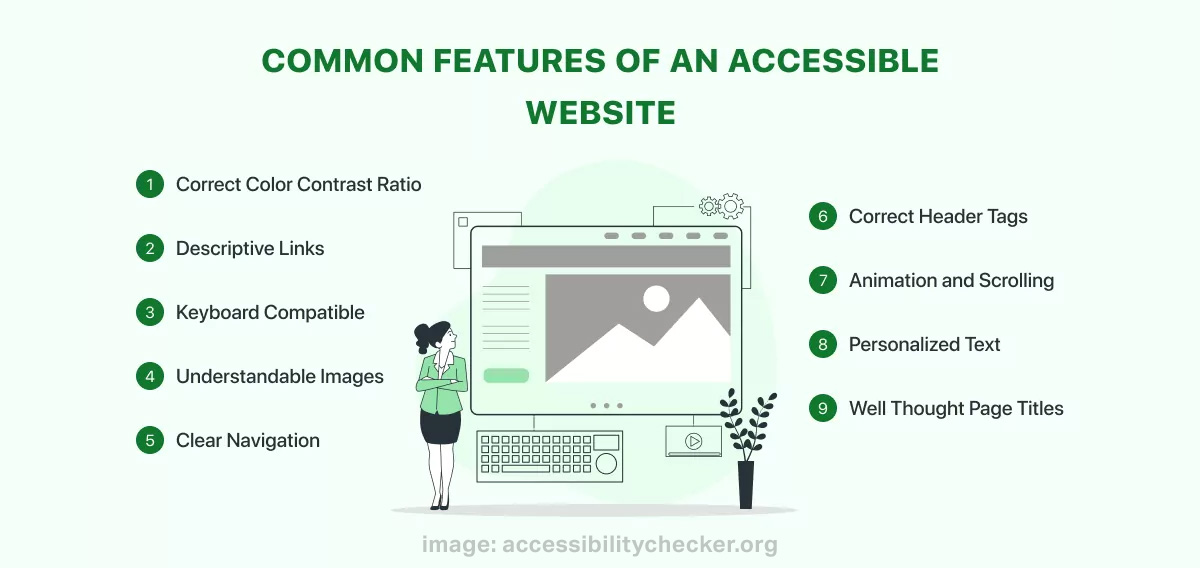 COMMON FEATURES OF AN ACCESSIBLE WEBSITE

1 Correct Color Contrast Ratio

2 Descriptive Links

3 Keyboard Compatible

4 Understandable Images

5 Clear Navigation

6 Correct Header Tags

7 Animation and Scrolling

8 Personalized Text

9 Well Thought Page Titles

image: accessibilitychecker.org